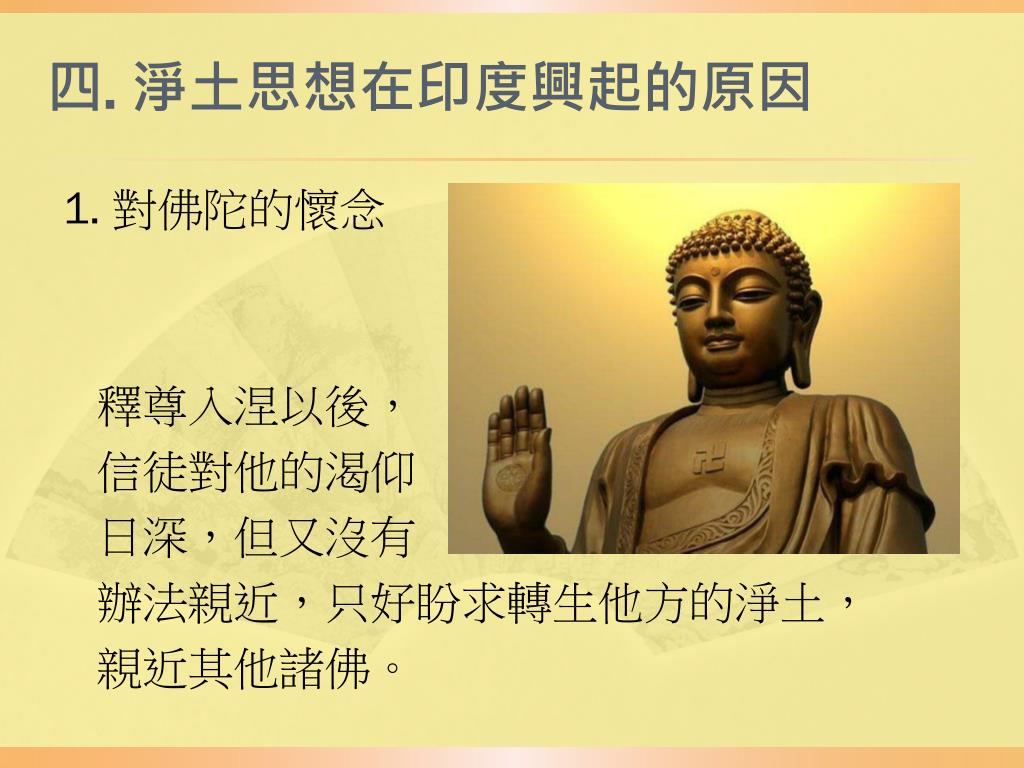 四. 淨土思想在印度興起的原因

1. 對佛陀的懷念

釋尊入涅以後，信徒對他的渴仰日深，但又沒有辦法親近，只好盼求轉生他方的淨土，親近其他諸佛。